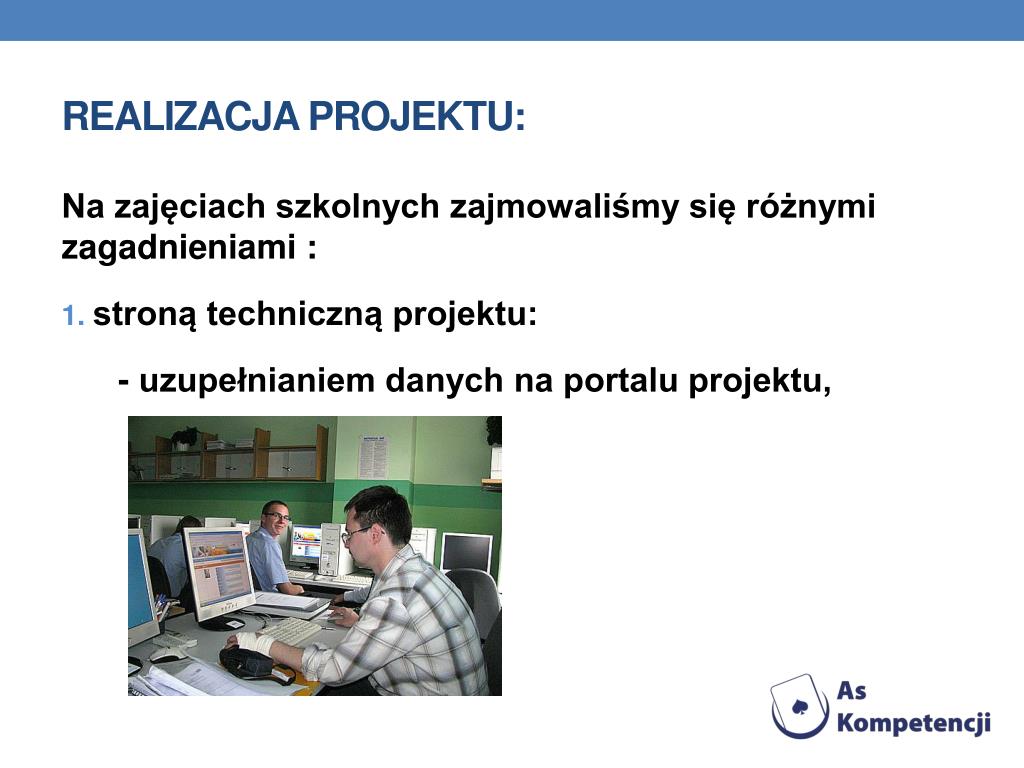 REALIZACJA PROJEKTU:

Na zajęciach szkolnych zajmowaliśmy się różnymi zagadnieniami :

1. stroną techniczną projektu:

- uzupełnianiem danych na portalu projektu,

As Kompetencji